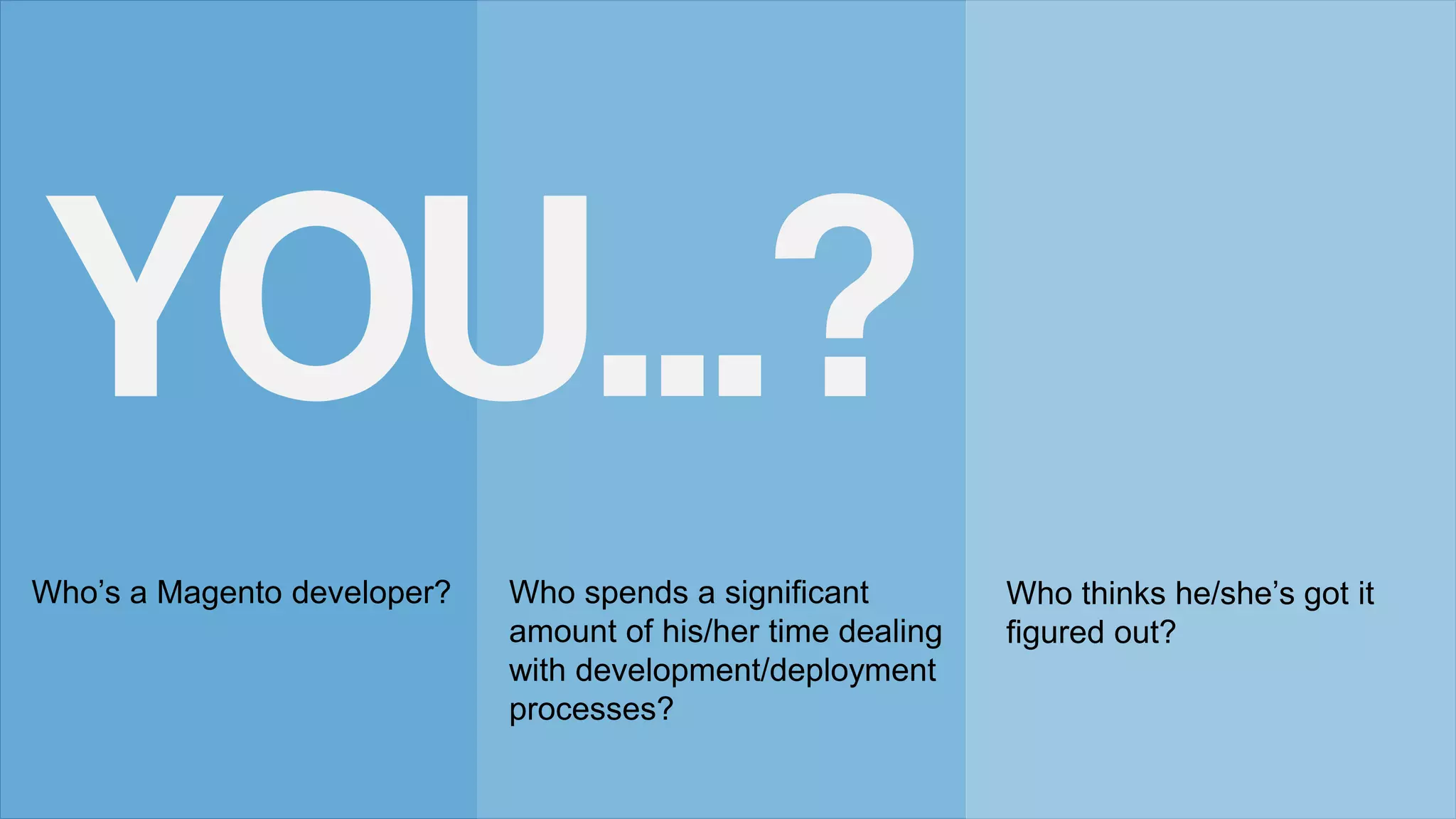 YOU…?

Who’s a Magento developer?

Who spends a significant amount of his/her time dealing with development/deployment processes?

Who thinks he/she’s got it figured out?